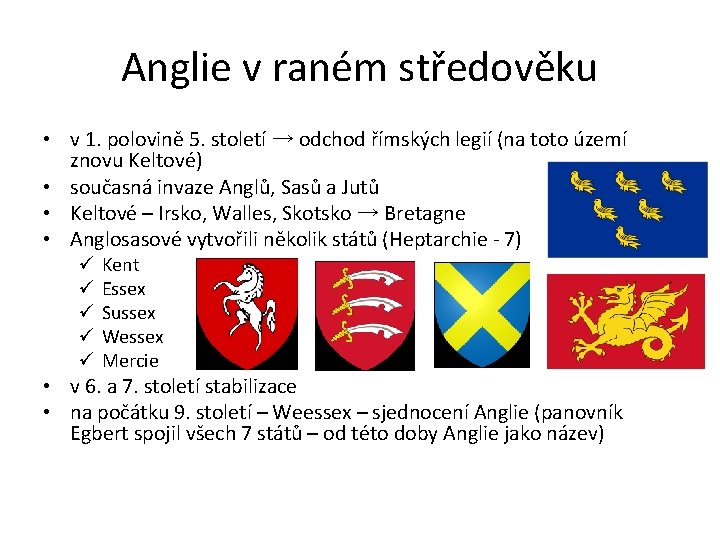 Anglie v raném středověku

• v 1. polovině 5. století → odchod římských legií (na toto území znovu Keltové)
• současná invaze Anglů, Sasů a Jutů
• Keltové – Irsko, Walles, Skotsko → Bretagne
• Anglosasové vytvořili několik států (Heptarchie - 7)
  ✓ Kent
  ✓ Essex
  ✓ Sussex
  ✓ Wessex
  ✓ Mercie
• v 6. a 7. století stabilizace
• na počátku 9. století – Weessex – sjednocení Anglie (panovník Egbert spojil všech 7 států – od této doby Anglie jako název)